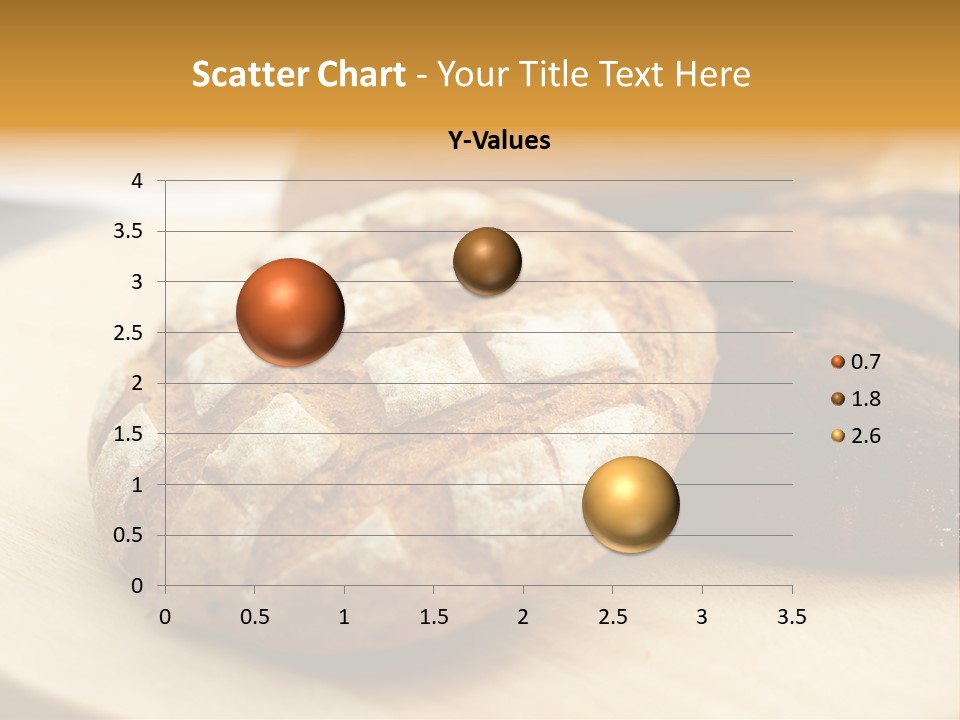 Scatter Chart - Your Title Text Here

Y-Values

4
3.5
3
2.5
2
1.5
1
0.5
0

0 0.5 1 1.5 2 2.5 3 3.5

0.7
1.8
2.6